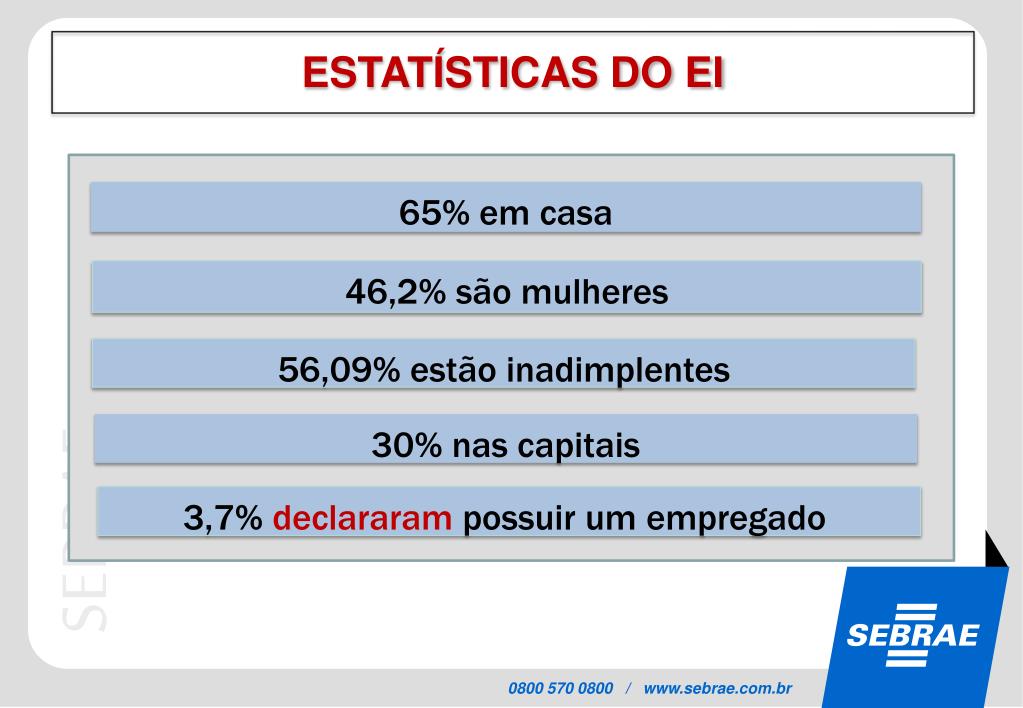 ESTATÍSTICAS DO EI

65% em casa

46,2% são mulheres

56,09% estão inadimplentes

30% nas capitais

3,7% declararam possuir um empregado

SEBRAE

SEBRAE

0800 570 0800 / www.sebrae.com.br